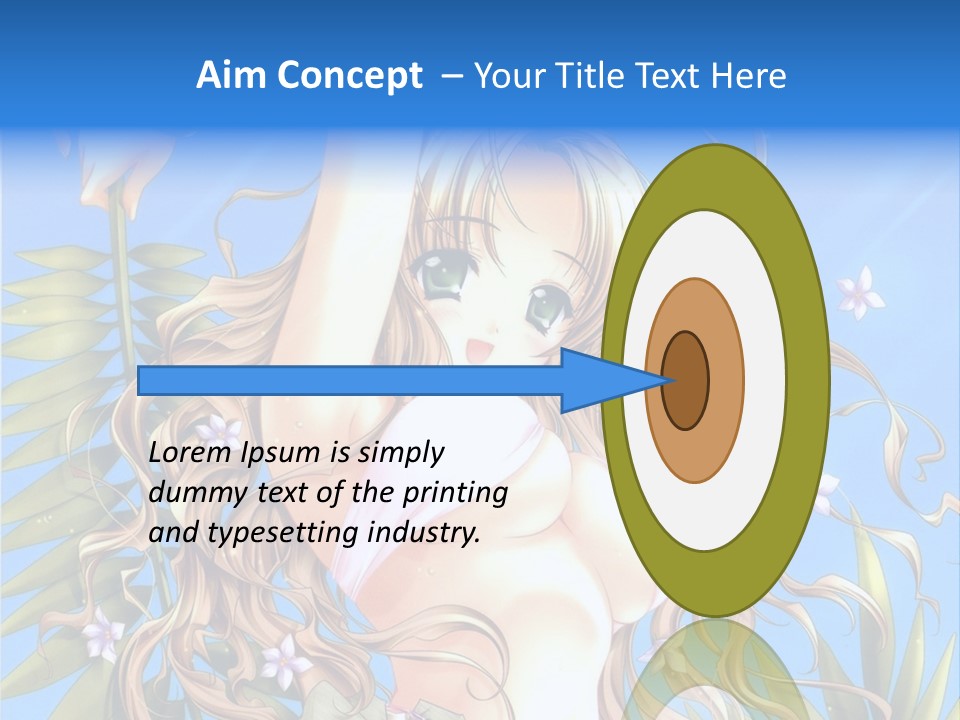 Aim Concept – Your Title Text Here

Lorem Ipsum is simply dummy text of the printing and typesetting industry.